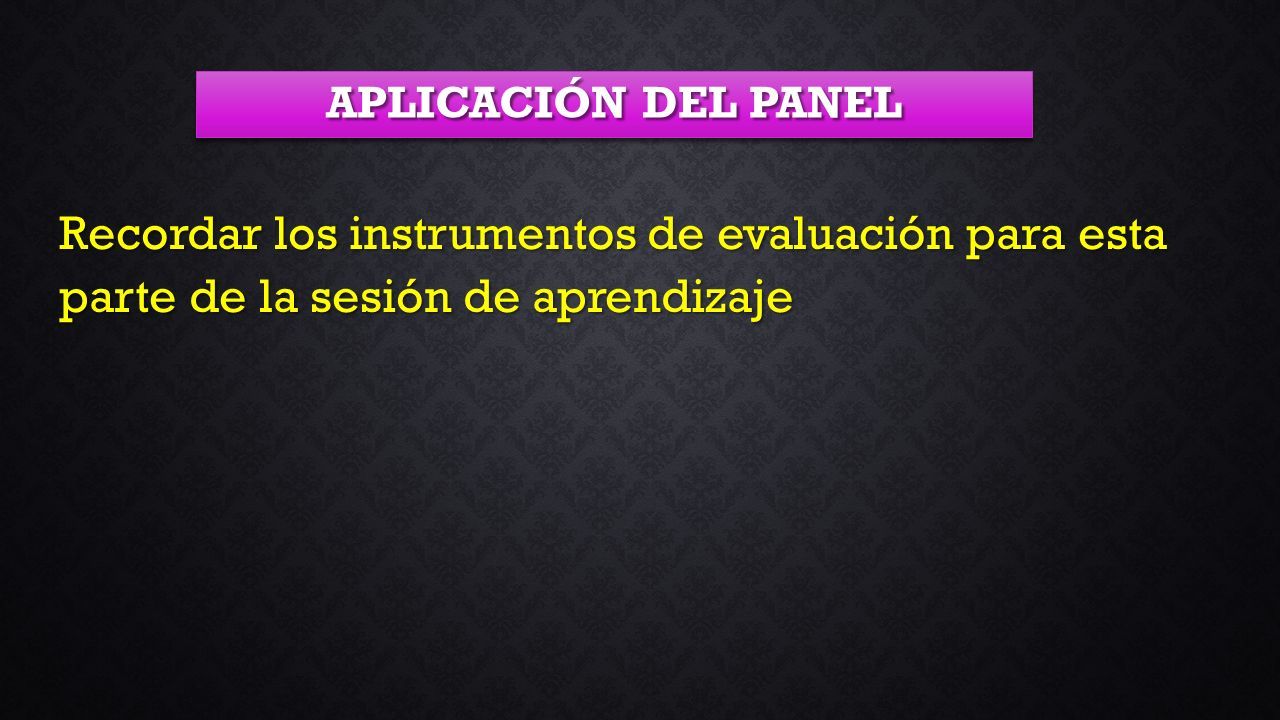 APLICACIÓN DEL PANEL

Recordar los instrumentos de evaluación para esta parte de la sesión de aprendizaje